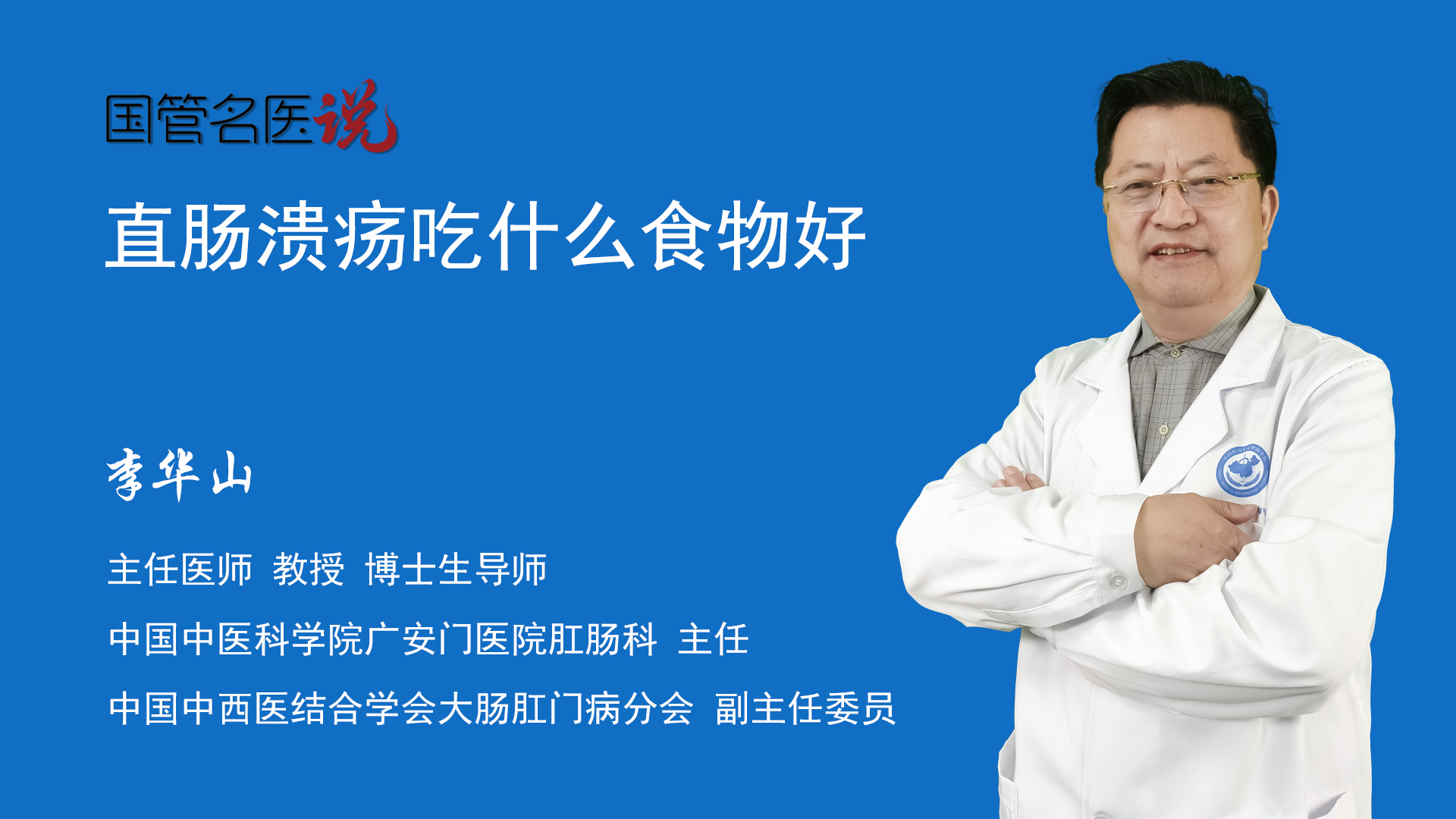 国管名医说

直肠溃疡吃什么食物好

李华山

主任医师 教授 博士生导师

中国中医科学院广安门医院肛肠科 主任

中国中西医结合学会大肠肛门病分会 副主任委员